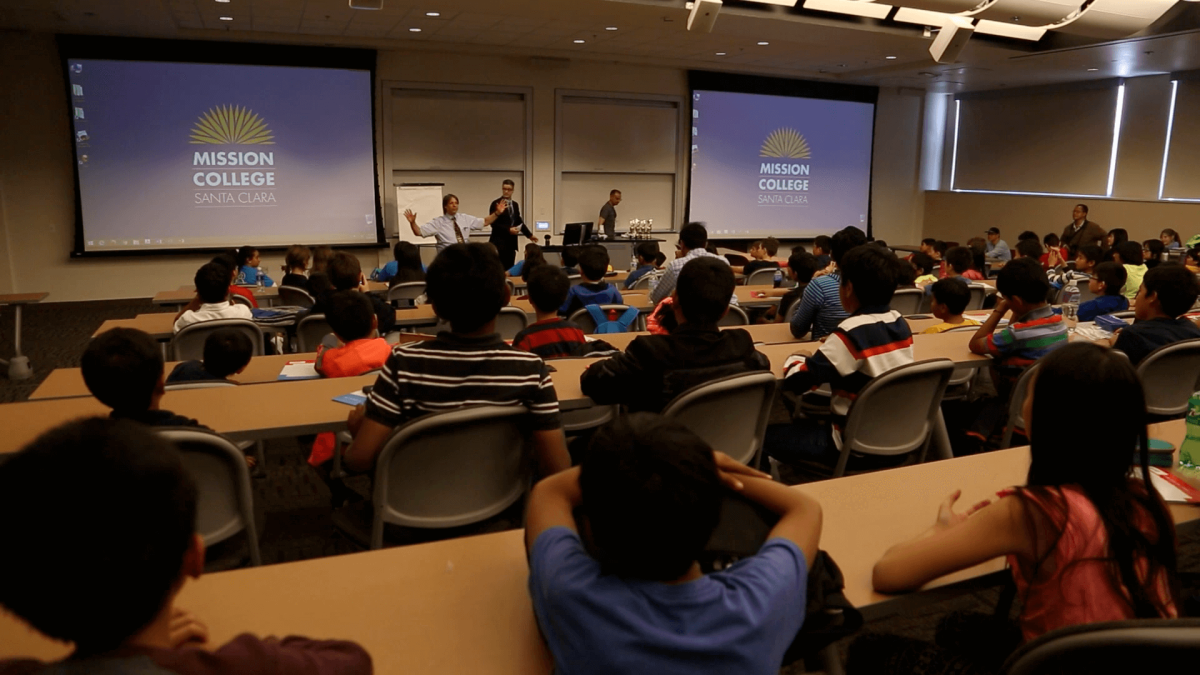 MISSION COLLEGE
SANTA CLARA

MISSION COLLEGE
SANTA CLARA